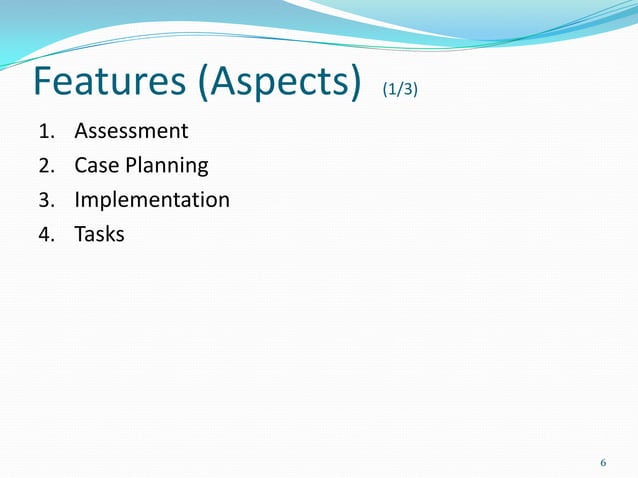 Features (Aspects) (1/3)

1. Assessment
2. Case Planning
3. Implementation
4. Tasks

6